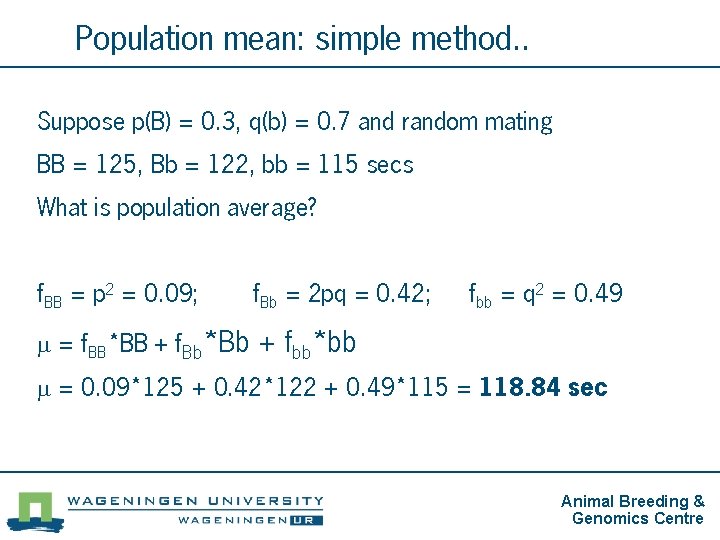 Population mean: simple method..

Suppose p(B) = 0.3, q(b) = 0.7 and random mating

BB = 125, Bb = 122, bb = 115 secs

What is population average?

$f_{BB} = p^2 = 0.09$;   $f_{Bb} = 2pq = 0.42$;   $f_{bb} = q^2 = 0.49$

$\mu = f_{BB}*BB + f_{Bb}*Bb + f_{bb}*bb$

$\mu = 0.09*125 + 0.42*122 + 0.49*115 =$ **118.84 sec**

WAGENINGEN UNIVERSITY
WAGENINGEN UR

Animal Breeding &
Genomics Centre